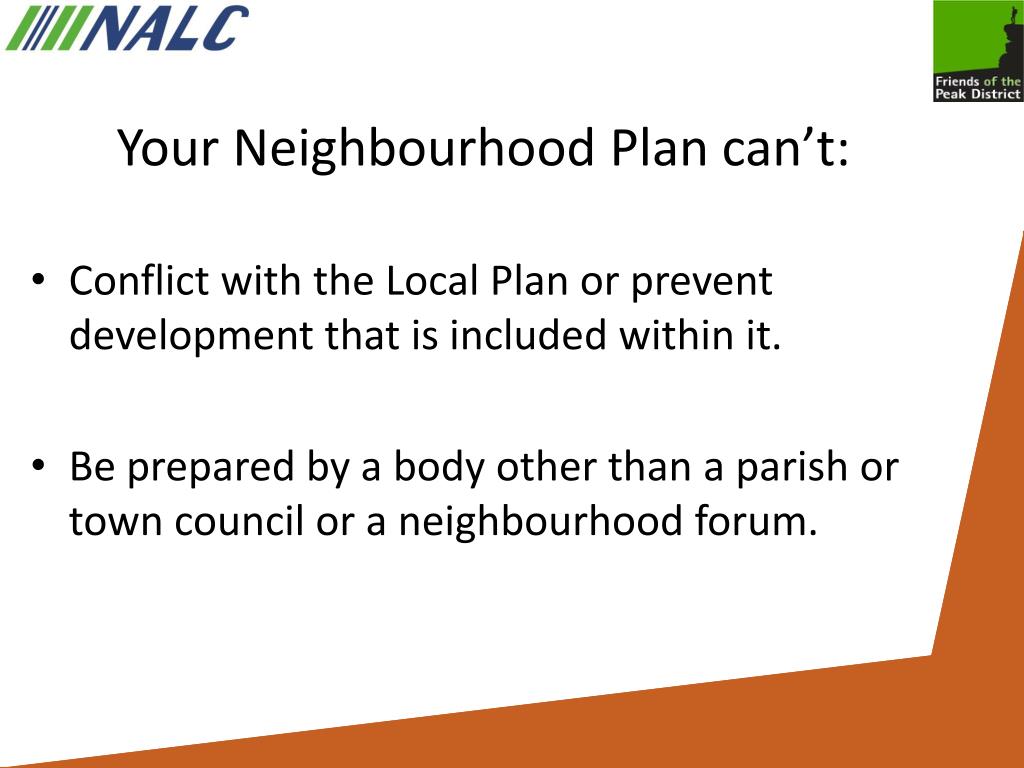 NALC

Friends of the Peak District

Your Neighbourhood Plan can’t:

• Conflict with the Local Plan or prevent development that is included within it.

• Be prepared by a body other than a parish or town council or a neighbourhood forum.